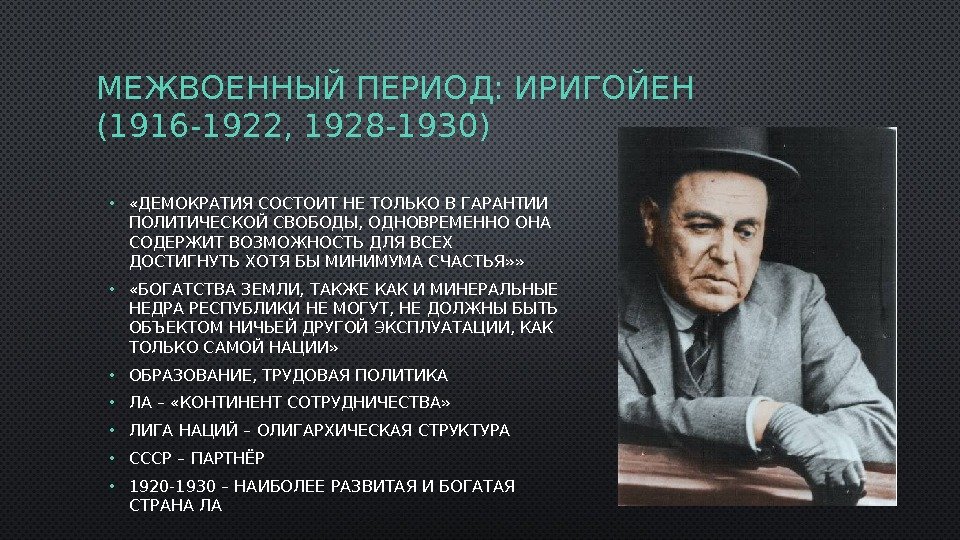 МЕЖВОЕННЫЙ ПЕРИОД: ИРИГОЙЕН (1916-1922, 1928-1930)

• «ДЕМОКРАТИЯ СОСТОИТ НЕ ТОЛЬКО В ГАРАНТИИ ПОЛИТИЧЕСКОЙ СВОБОДЫ, ОДНОВРЕМЕННО ОНА СОДЕРЖИТ ВОЗМОЖНОСТЬ ДЛЯ ВСЕХ ДОСТИГНУТЬ ХОТЯ БЫ МИНИМУМА СЧАСТЬЯ»»

• «БОГАТСТВА ЗЕМЛИ, ТАКЖЕ КАК И МИНЕРАЛЬНЫЕ НЕДРА РЕСПУБЛИКИ НЕ МОГУТ, НЕ ДОЛЖНЫ БЫТЬ ОБЪЕКТОМ НИЧЬЕЙ ДРУГОЙ ЭКСПЛУАТАЦИИ, КАК ТОЛЬКО САМОЙ НАЦИИ»

• ОБРАЗОВАНИЕ, ТРУДОВАЯ ПОЛИТИКА

• ЛА – «КОНТИНЕНТ СОТРУДНИЧЕСТВА»

• ЛИГА НАЦИЙ – ОЛИГАРХИЧЕСКАЯ СТРУКТУРА

• СССР – ПАРТНЁР

• 1920-1930 – НАИБОЛЕЕ РАЗВИТАЯ И БОГАТАЯ СТРАНА ЛА